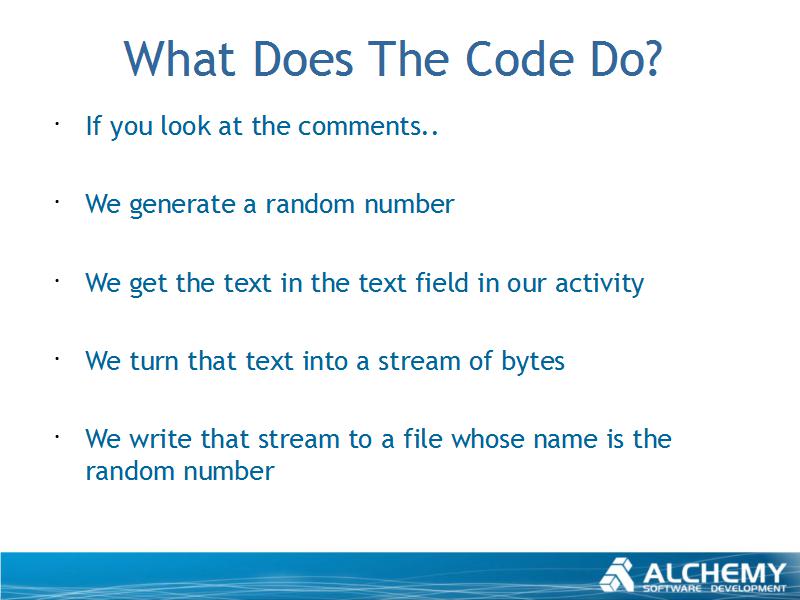 What Does The Code Do?

· If you look at the comments..

· We generate a random number

· We get the text in the text field in our activity

· We turn that text into a stream of bytes

· We write that stream to a file whose name is the random number

ALCHEMY
SOFTWARE DEVELOPMENT